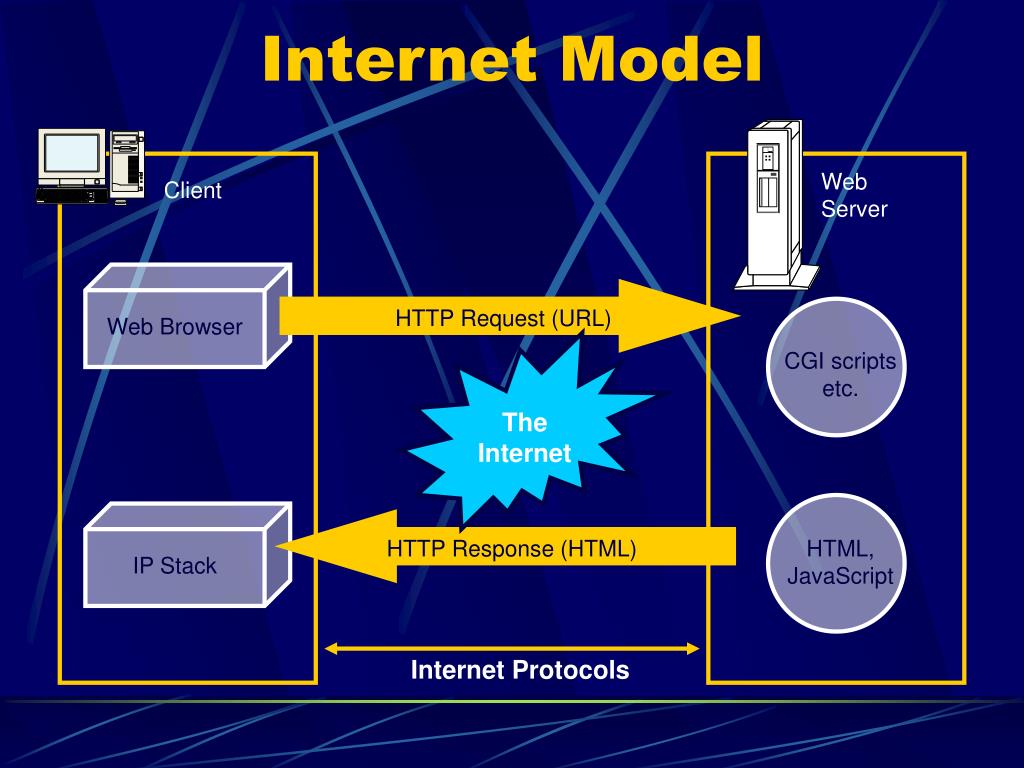 Internet Model

Client

Web Server

Web Browser

HTTP Request (URL)

CGI scripts etc.

The Internet

IP Stack

HTTP Response (HTML)

HTML, JavaScript

Internet Protocols